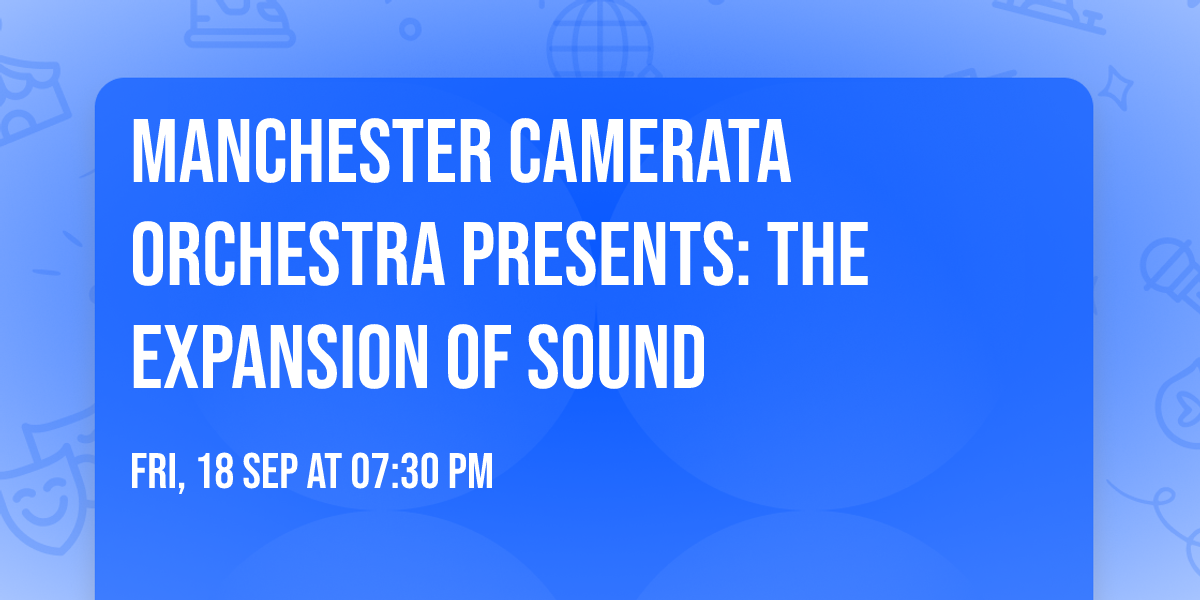 MANCHESTER CAMERATA ORCHESTRA PRESENTS: THE EXPANSION OF SOUND

FRI, 18 SEP AT 07:30 PM